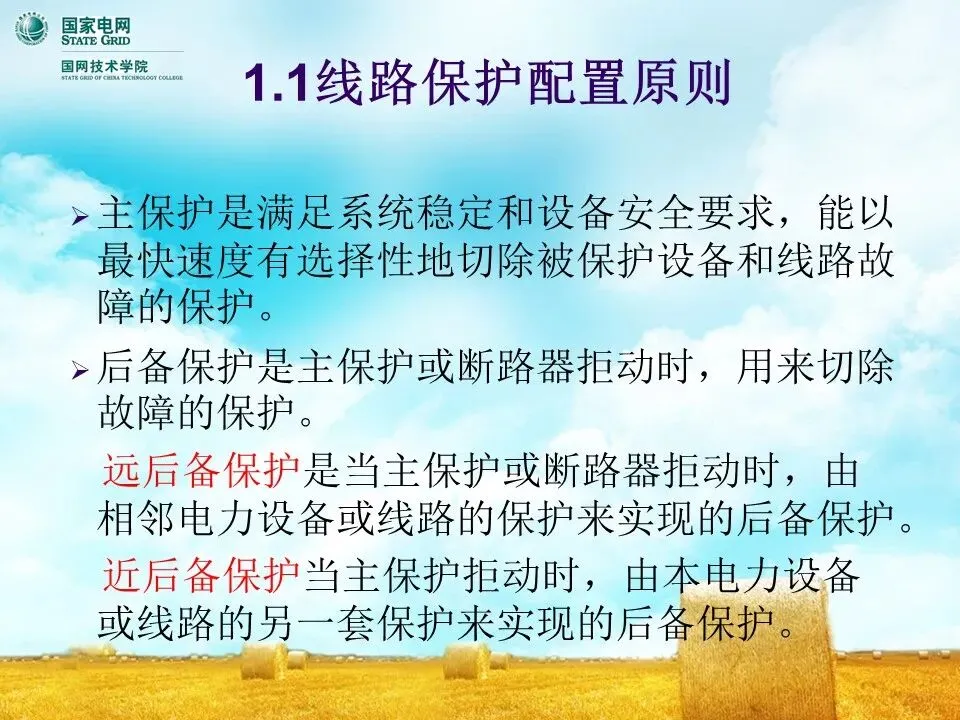 国家电网
STATE GRID
国网技术学院
STATE GRID OF CHINA TECHNOLOGY COLLEGE

1.1线路保护配置原则

➢ 主保护是满足系统稳定和设备安全要求，能以最快速度有选择性地切除被保护设备和线路故障的保护。

➢ 后备保护是主保护或断路器拒动时，用来切除故障的保护。

远后备保护是当主保护或断路器拒动时，由相邻电力设备或线路的保护来实现的后备保护。

近后备保护当主保护拒动时，由本电力设备或线路的另一套保护来实现的后备保护。